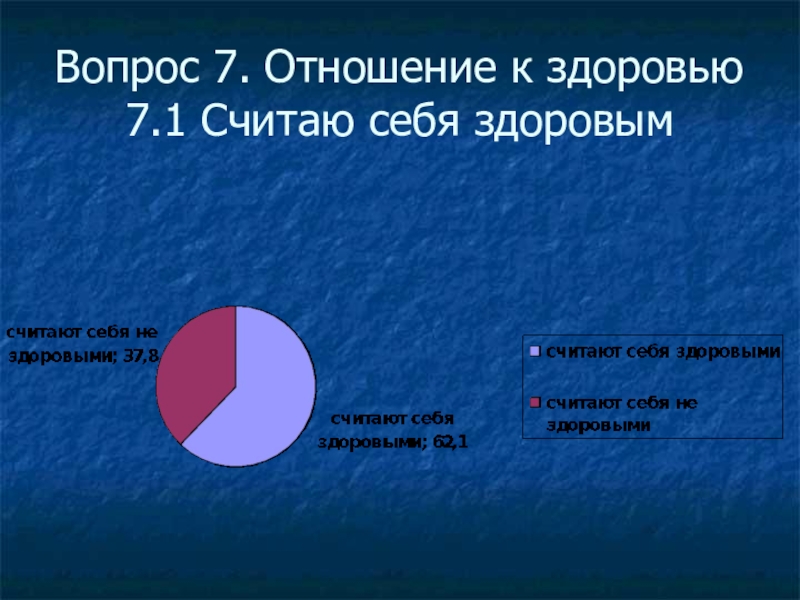 Вопрос 7. Отношение к здоровью
7.1 Считаю себя здоровым

считают себя не здоровыми; 37,8

считают себя здоровыми; 62,1

считают себя здоровыми

считают себя не здоровыми